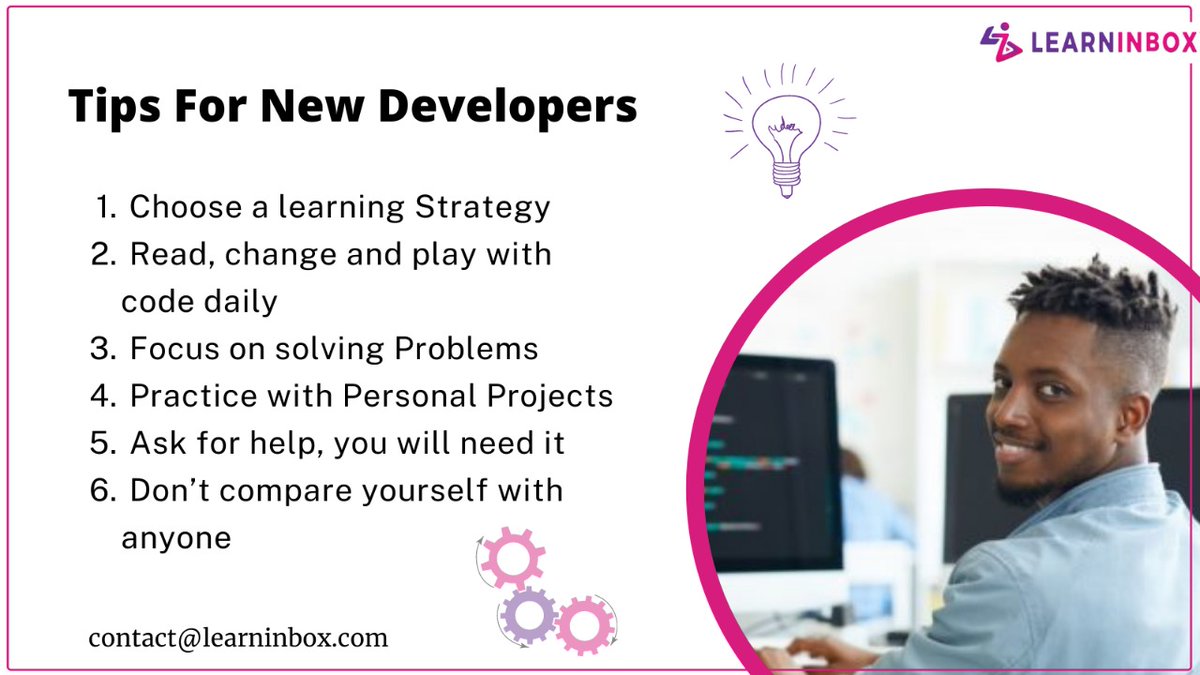 LEARNINBOX

Tips For New Developers

1. Choose a learning Strategy
2. Read, change and play with code daily
3. Focus on solving Problems
4. Practice with Personal Projects
5. Ask for help, you will need it
6. Don't compare yourself with anyone

contact@learninbox.com